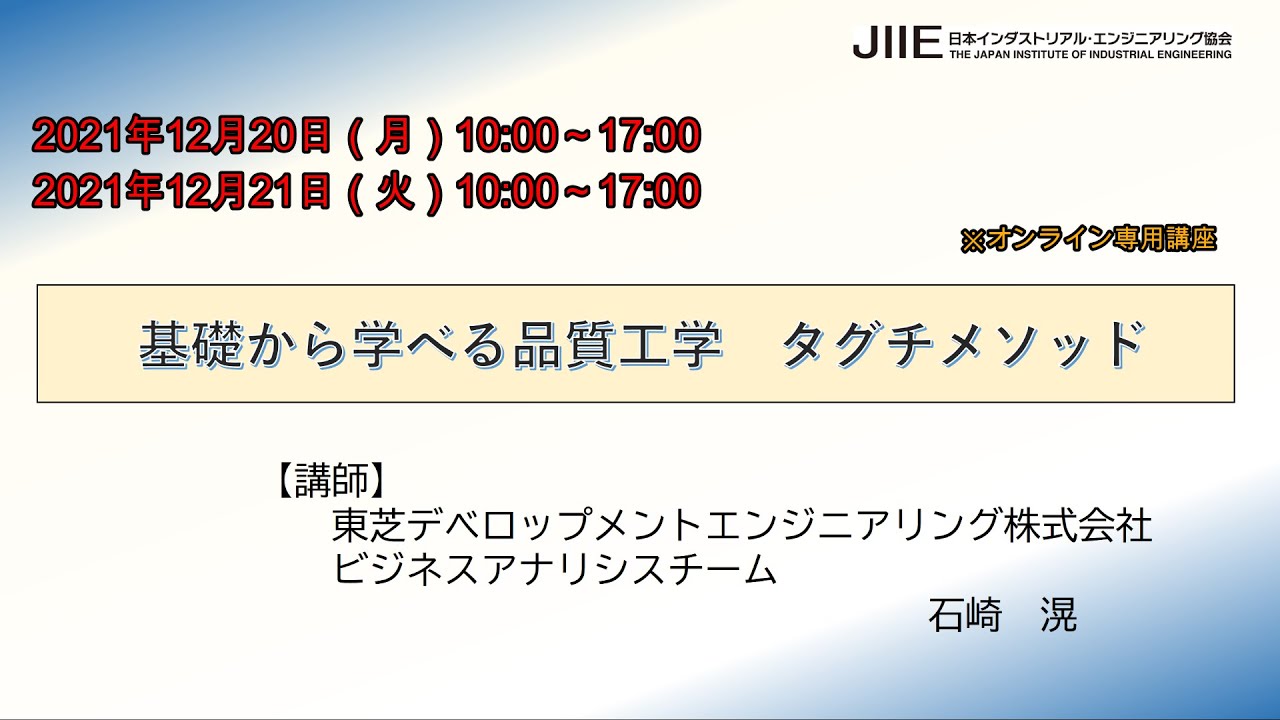 JIIE 日本インダストリアル・エンジニアリング協会
THE JAPAN INSTITUTE OF INDUSTRIAL ENGINEERING

2021年12月20日（月）10:00～17:00
2021年12月21日（火）10:00～17:00

※オンライン専用講座

基礎から学べる品質工学　タグチメソッド

【講師】
東芝デベロップメントエンジニアリング株式会社
ビジネスアナリシスチーム
石崎　滉